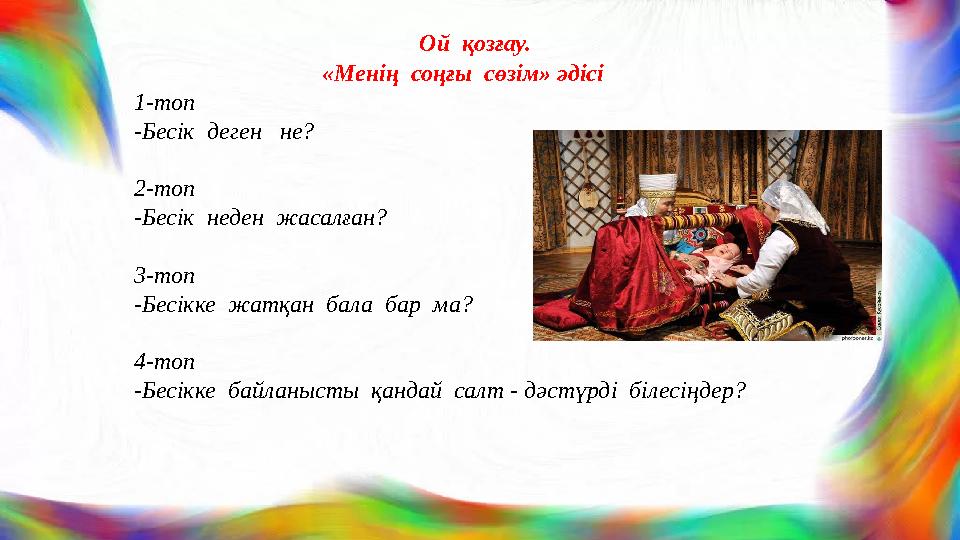 Ой қозғау.
«Менің соңғы сөзім» әдісі

1-топ
-Бесік деген не?

2-топ
-Бесік неден жасалған?

3-топ
-Бесікке жатқан бала бар ма?

4-топ
-Бесікке байланысты қандай салт - дәстүрді білесіңдер?